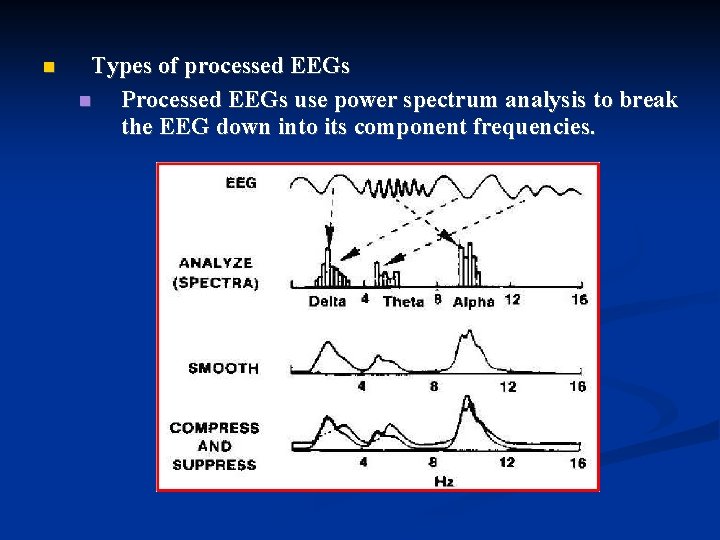 Types of processed EEGs

Processed EEGs use power spectrum analysis to break the EEG down into its component frequencies.

EEG

ANALYZE (SPECTRA)

Delta 4 Theta 8 Alpha 12 16

SMOOTH

4 8 12 16

COMPRESS AND SUPPRESS

4 8 12 16

Hz